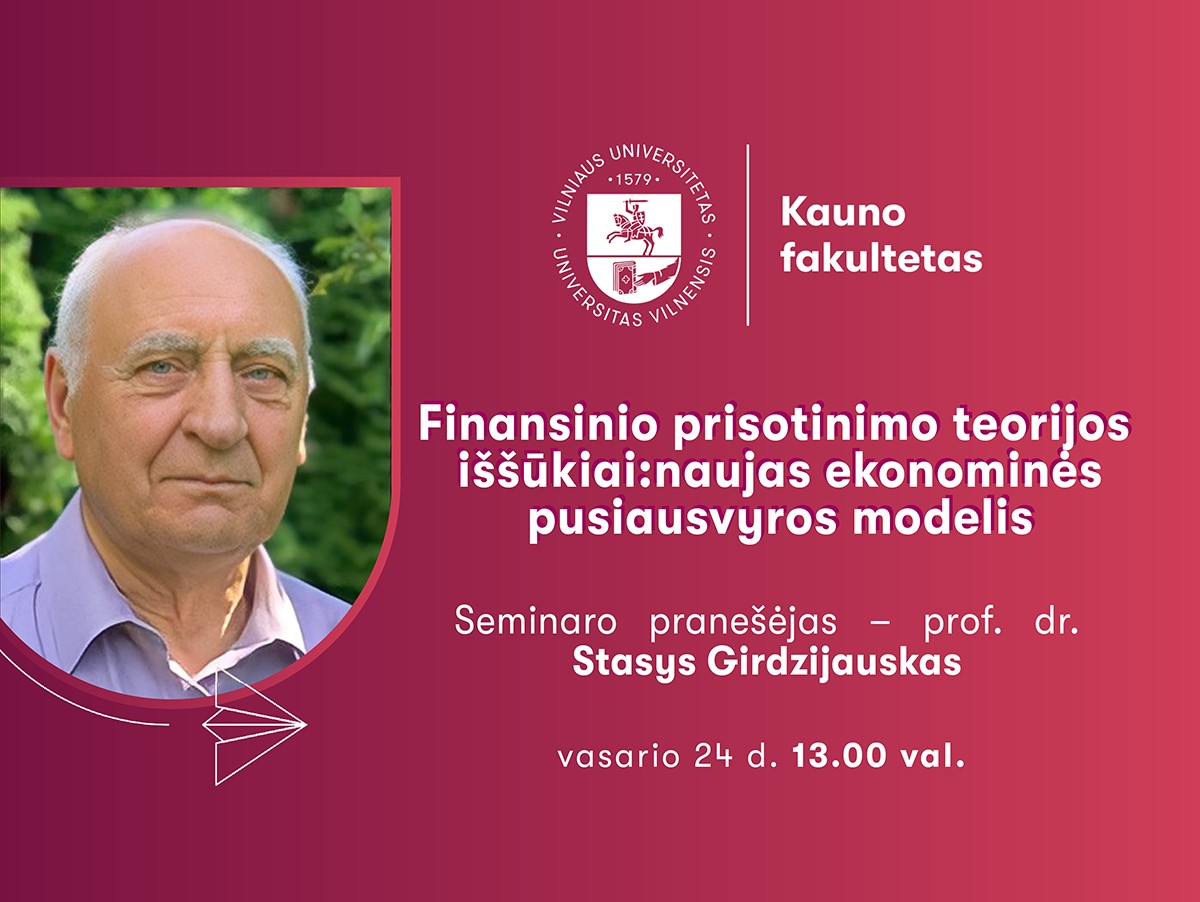 VILNIAUS UNIVERSITETAS · 1579 · UNIVERSITAS VILNENSIS

Kauno fakultetas

Finansinio prisotinimo teorijos iššūkiai:naujas ekonominės pusiausvyros modelis

Seminaro pranešėjas – prof. dr. Stasys Girdzijauskas

vasario 24 d. 13.00 val.